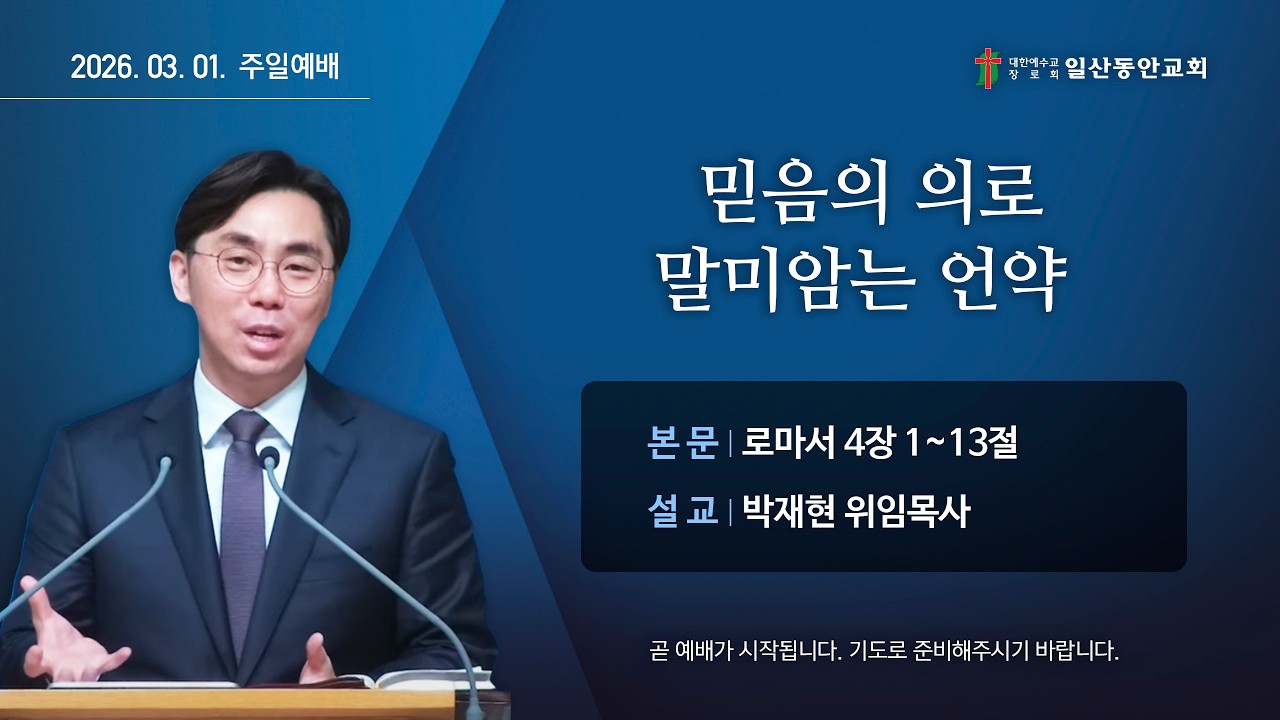 2026. 03. 01. 주일예배

대한예수교 장로회 일산동안교회

믿음의 의로
말미암는 언약

본 문 | 로마서 4장 1~13절
설 교 | 박재현 위임목사

곧 예배가 시작됩니다. 기도로 준비해주시기 바랍니다.